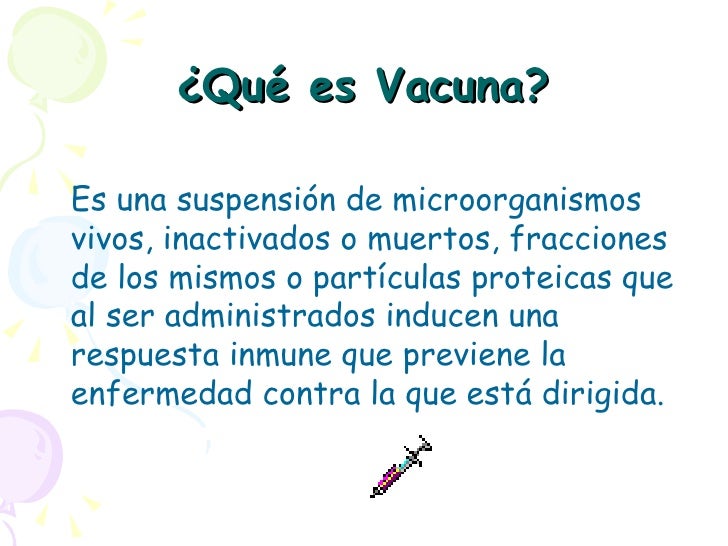 ¿Qué es Vacuna?

Es una suspensión de microorganismos vivos, inactivados o muertos, fracciones de los mismos o partículas proteicas que al ser administrados inducen una respuesta inmune que previene la enfermedad contra la que está dirigida.